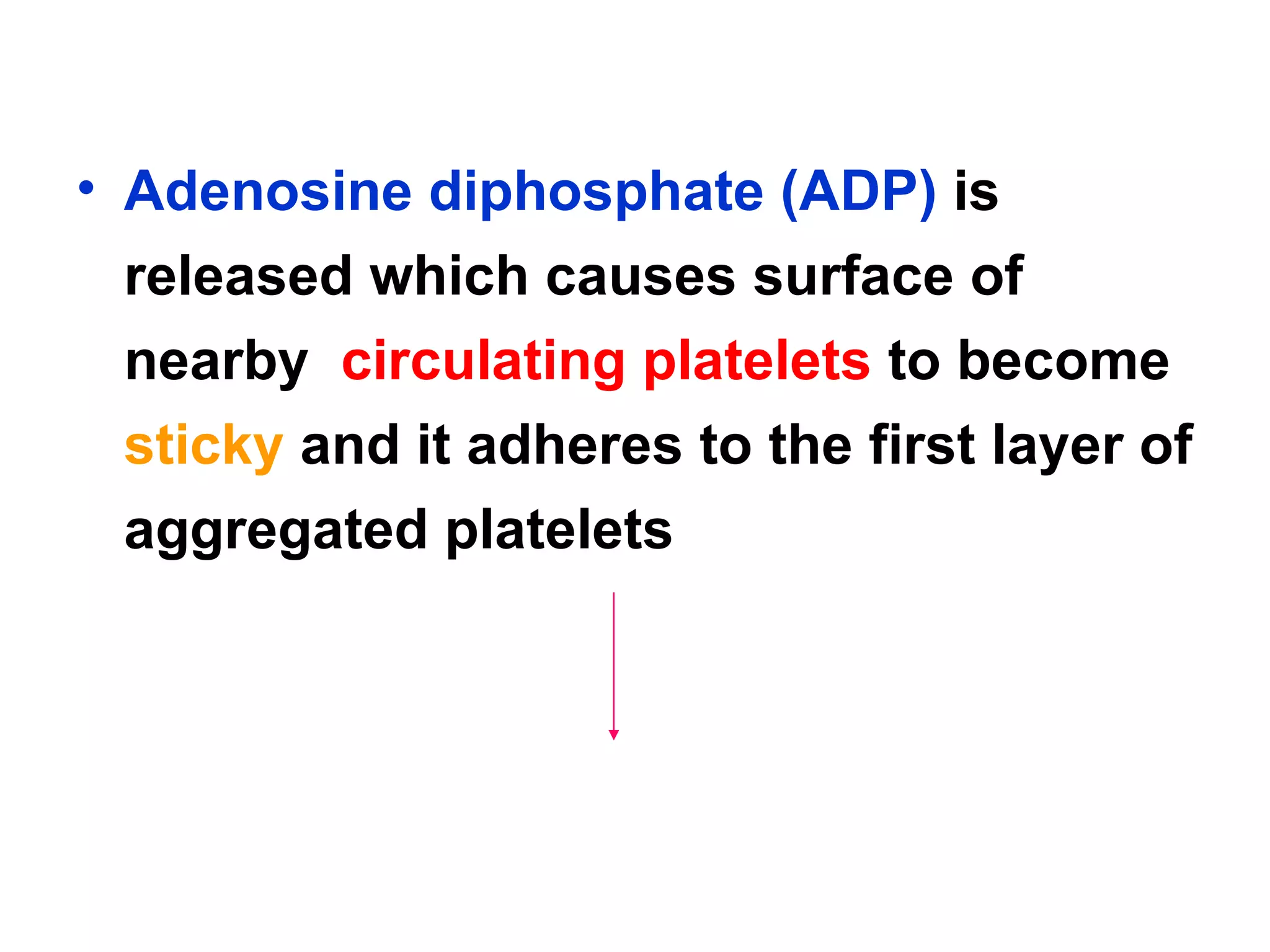 • Adenosine diphosphate (ADP) is released which causes surface of nearby circulating platelets to become sticky and it adheres to the first layer of aggregated platelets